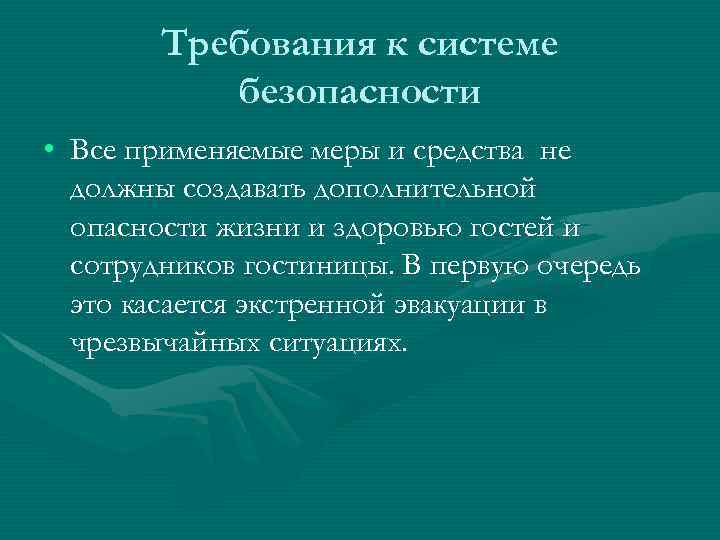 Требования к системе безопасности

• Все применяемые меры и средства не должны создавать дополнительной опасности жизни и здоровью гостей и сотрудников гостиницы. В первую очередь это касается экстренной эвакуации в чрезвычайных ситуациях.